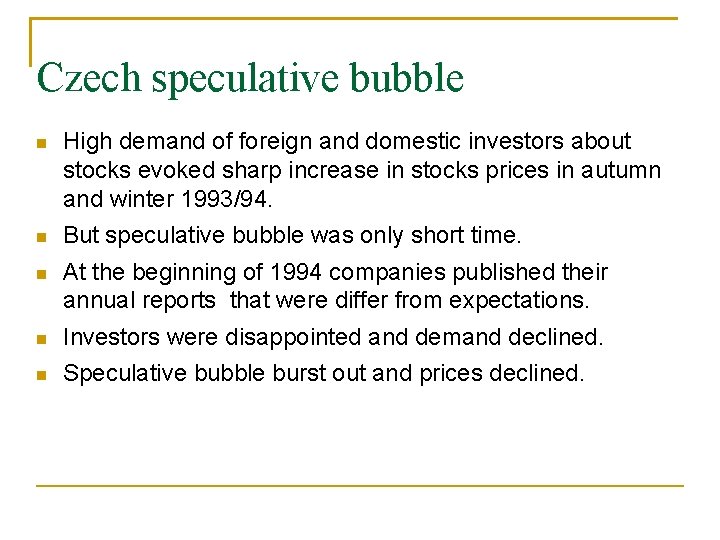 Czech speculative bubble

- High demand of foreign and domestic investors about stocks evoked sharp increase in stocks prices in autumn and winter 1993/94.
- But speculative bubble was only short time.
- At the beginning of 1994 companies published their annual reports that were differ from expectations.
- Investors were disappointed and demand declined.
- Speculative bubble burst out and prices declined.